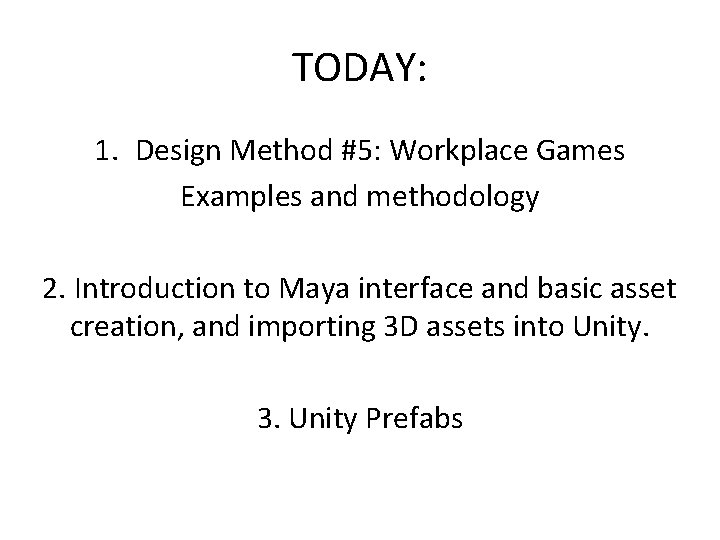 TODAY:

1. Design Method #5: Workplace Games
Examples and methodology

2. Introduction to Maya interface and basic asset creation, and importing 3D assets into Unity.

3. Unity Prefabs